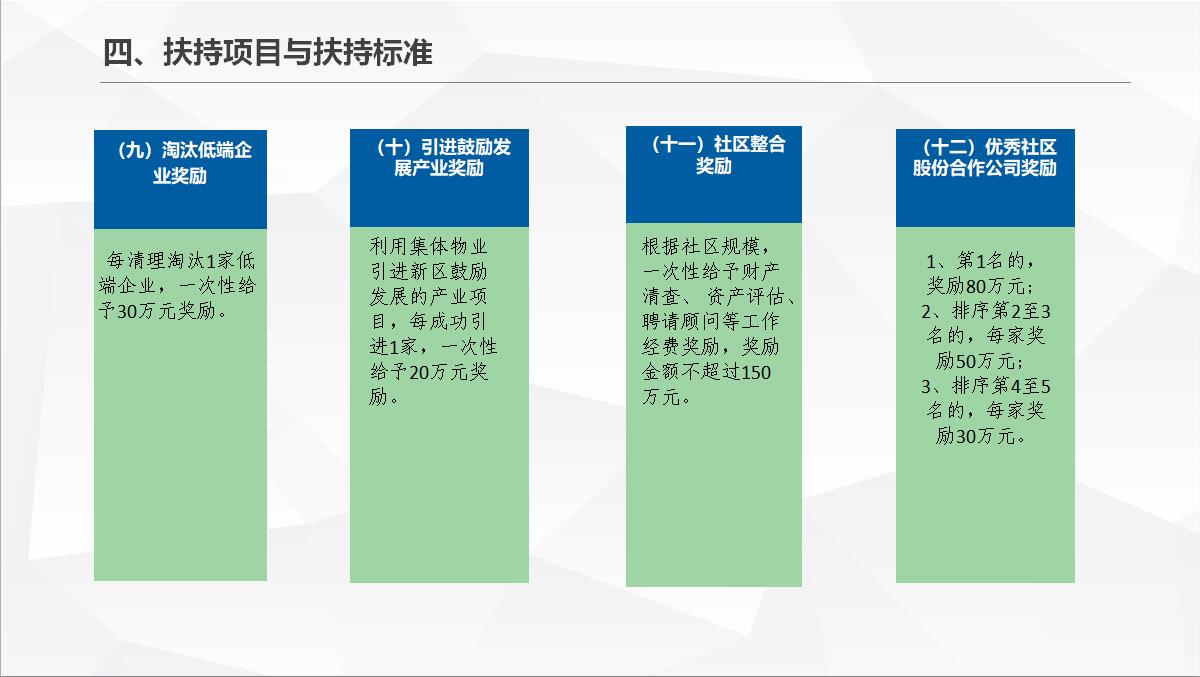 四、扶持项目与扶持标准

（九）淘汰低端企业奖励

每清理淘汰1家低端企业，一次性给予30万元奖励。

（十）引进鼓励发展产业奖励

利用集体物业引进新区鼓励发展的产业项目，每成功引进1家，一次性给予20万元奖励。

（十一）社区整合奖励

根据社区规模，一次性给予财产清查、资产评估、聘请顾问等工作经费奖励，奖励金额不超过150万元。

（十二）优秀社区股份合作公司奖励

1、第1名的，奖励80万元；
2、排序第2至3名的，每家奖励50万元；
3、排序第4至5名的，每家奖励30万元。